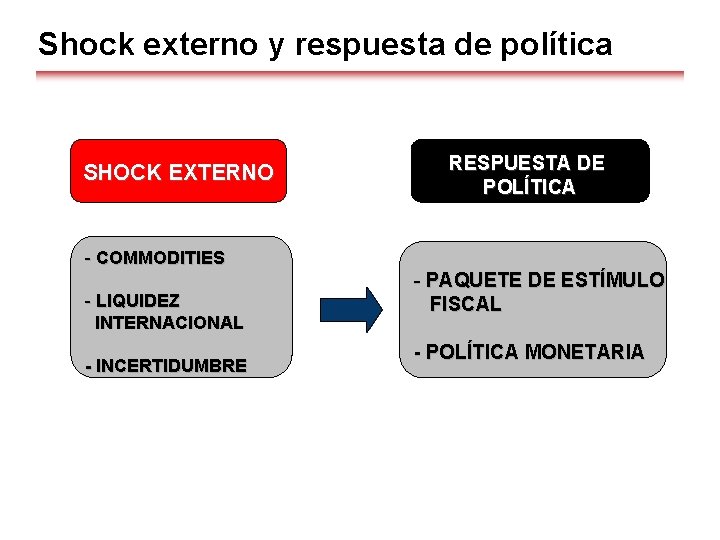 Shock externo y respuesta de política

SHOCK EXTERNO

- COMMODITIES

- LIQUIDEZ INTERNACIONAL

- INCERTIDUMBRE

RESPUESTA DE POLÍTICA

- PAQUETE DE ESTÍMULO FISCAL

- POLÍTICA MONETARIA